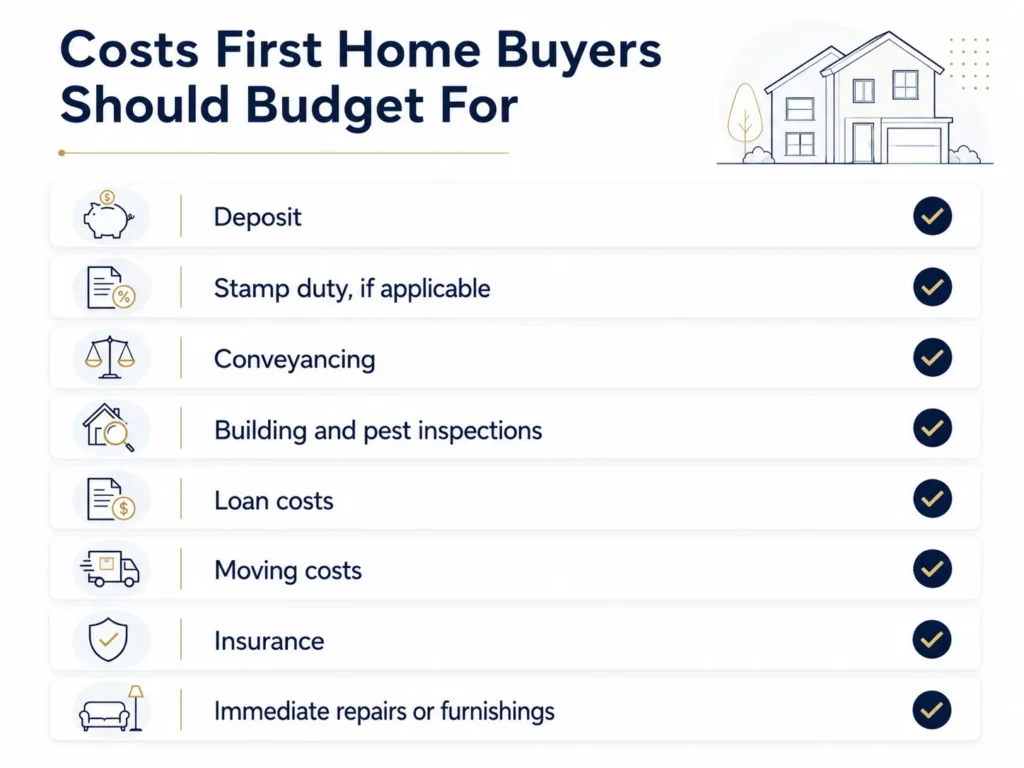 Costs First Home Buyers Should Budget For

Deposit

Stamp duty, if applicable

Conveyancing

Building and pest inspections

Loan costs

Moving costs

Insurance

Immediate repairs or furnishings